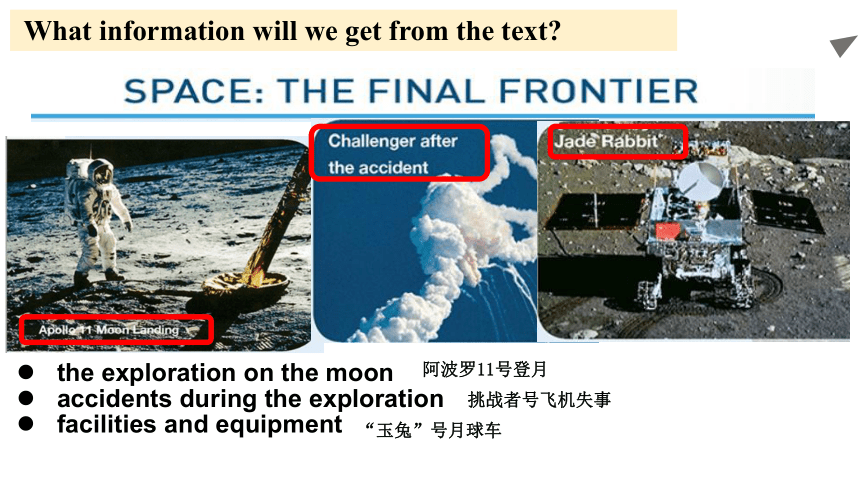 What information will we get from the text?

SPACE: THE FINAL FRONTIER

Apollo 11 Moon Landing

Challenger after the accident

Jade Rabbit

● the exploration on the moon 阿波罗11号登月
● accidents during the exploration 挑战者号飞机失事
● facilities and equipment “玉兔”号月球车